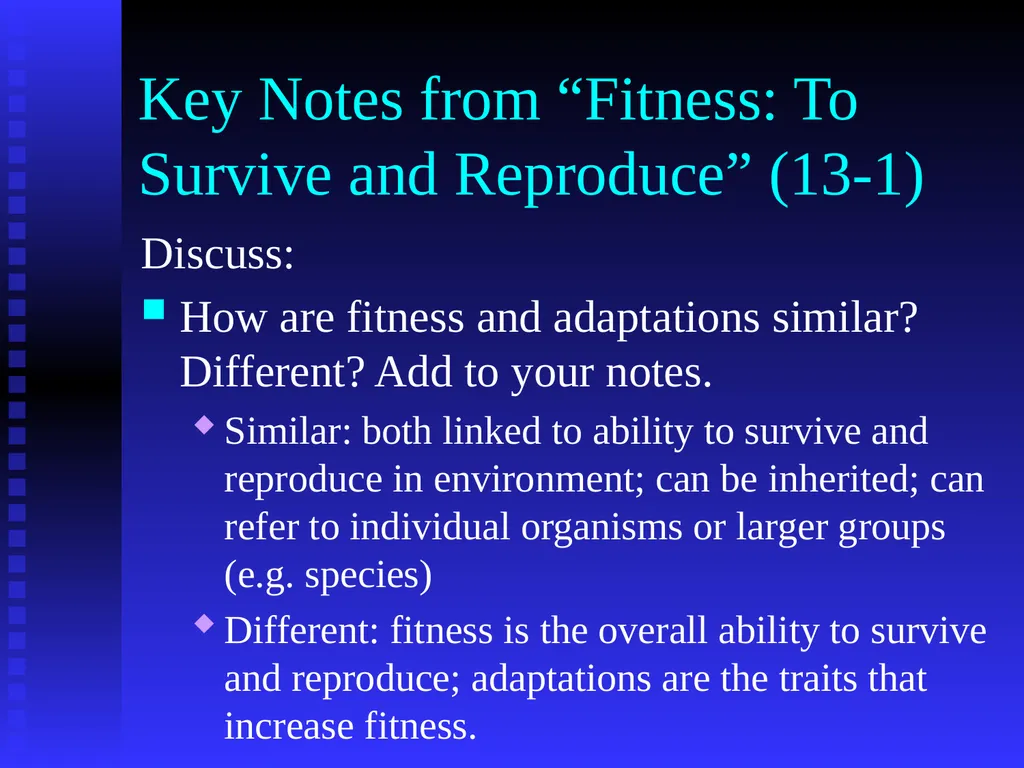 Key Notes from “Fitness: To Survive and Reproduce” (13-1)

Discuss:

How are fitness and adaptations similar? Different? Add to your notes.

Similar: both linked to ability to survive and reproduce in environment; can be inherited; can refer to individual organisms or larger groups (e.g. species)

Different: fitness is the overall ability to survive and reproduce; adaptations are the traits that increase fitness.